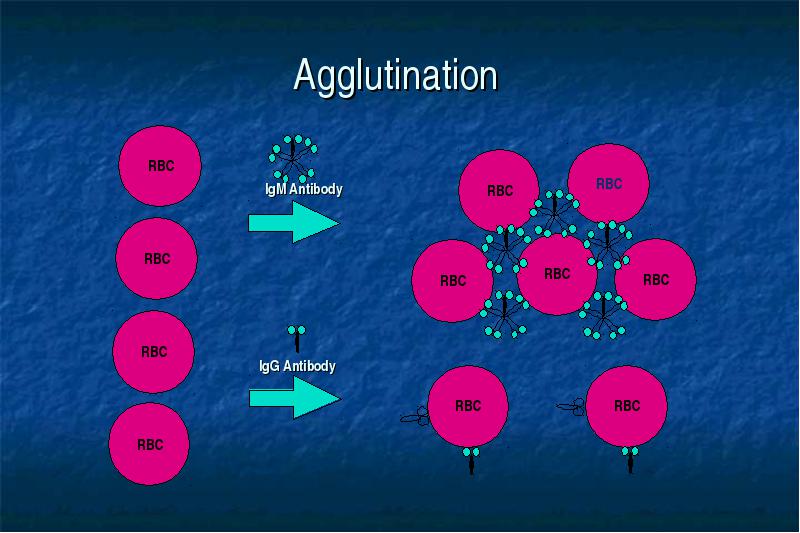 Agglutination

RBC

RBC

RBC

RBC

IgM Antibody

IgG Antibody

RBC

RBC

RBC

RBC

RBC

RBC

RBC